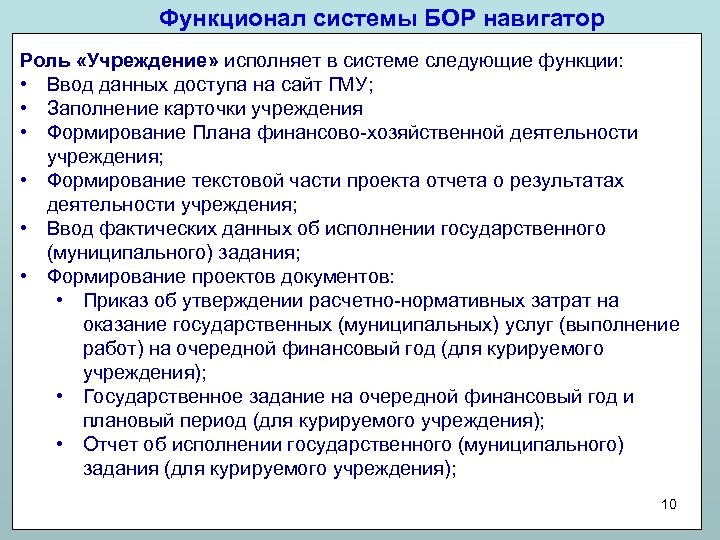 Функционал системы БОР навигатор

Роль «Учреждение» исполняет в системе следующие функции:
• Ввод данных доступа на сайт ГМУ;
• Заполнение карточки учреждения
• Формирование Плана финансово-хозяйственной деятельности учреждения;
• Формирование текстовой части проекта отчета о результатах деятельности учреждения;
• Ввод фактических данных об исполнении государственного (муниципального) задания;
• Формирование проектов документов:
 • Приказ об утверждении расчетно-нормативных затрат на оказание государственных (муниципальных) услуг (выполнение работ) на очередной финансовый год (для курируемого учреждения);
 • Государственное задание на очередной финансовый год и плановый период (для курируемого учреждения);
 • Отчет об исполнении государственного (муниципального) задания (для курируемого учреждения);

10